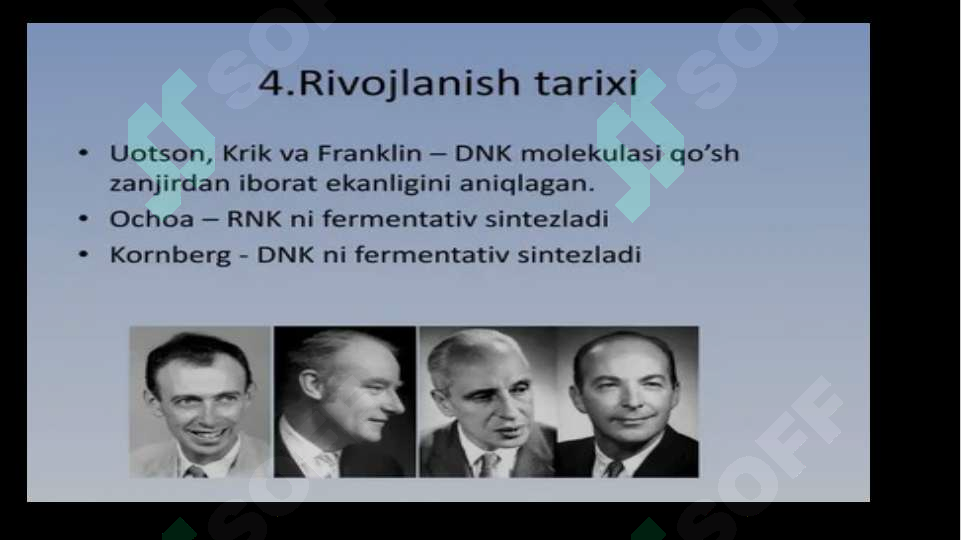 4.Rivojlanish tarixi

• Uotson, Krik va Franklin – DNK molekulasi qo'sh zanjirdan iborat ekanligini aniqlagan.
• Ochoa – RNK ni fermentativ sintezladi
• Kornberg - DNK ni fermentativ sintezladi

SOFF